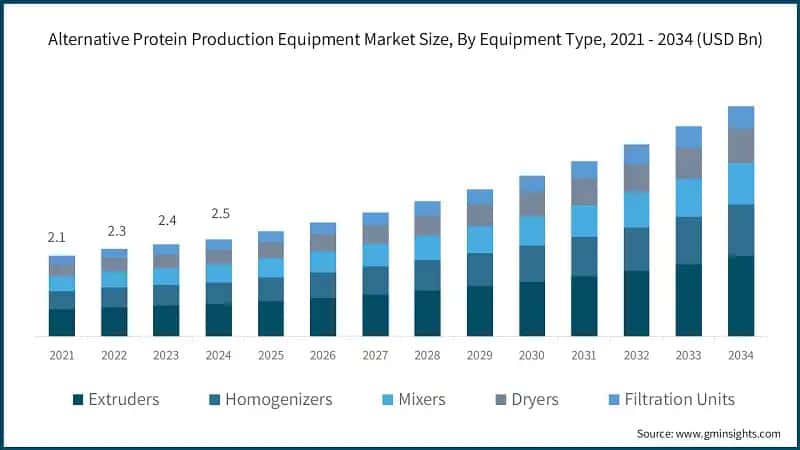 Alternative Protein Production Equipment Market Size, By Equipment Type, 2021 - 2034 (USD Bn)

2.1
2.3
2.4
2.5

2021 2022 2023 2024 2025 2026 2027 2028 2029 2030 2031 2032 2033 2034

Extruders
Homogenizers
Mixers
Dryers
Filtration Units

Source: www.gminsights.com